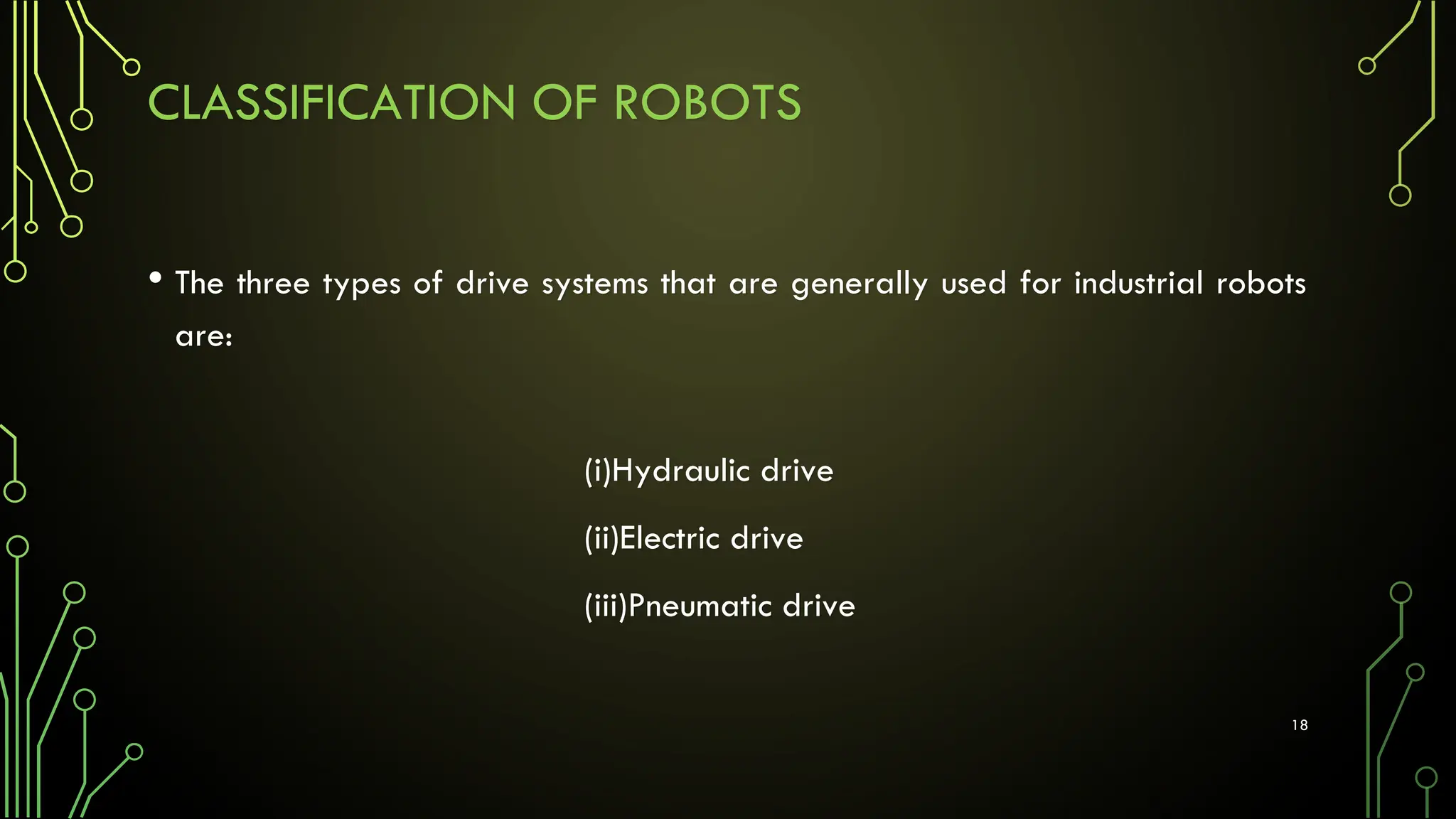 CLASSIFICATION OF ROBOTS

• The three types of drive systems that are generally used for industrial robots are:

(i)Hydraulic drive

(ii)Electric drive

(iii)Pneumatic drive

18